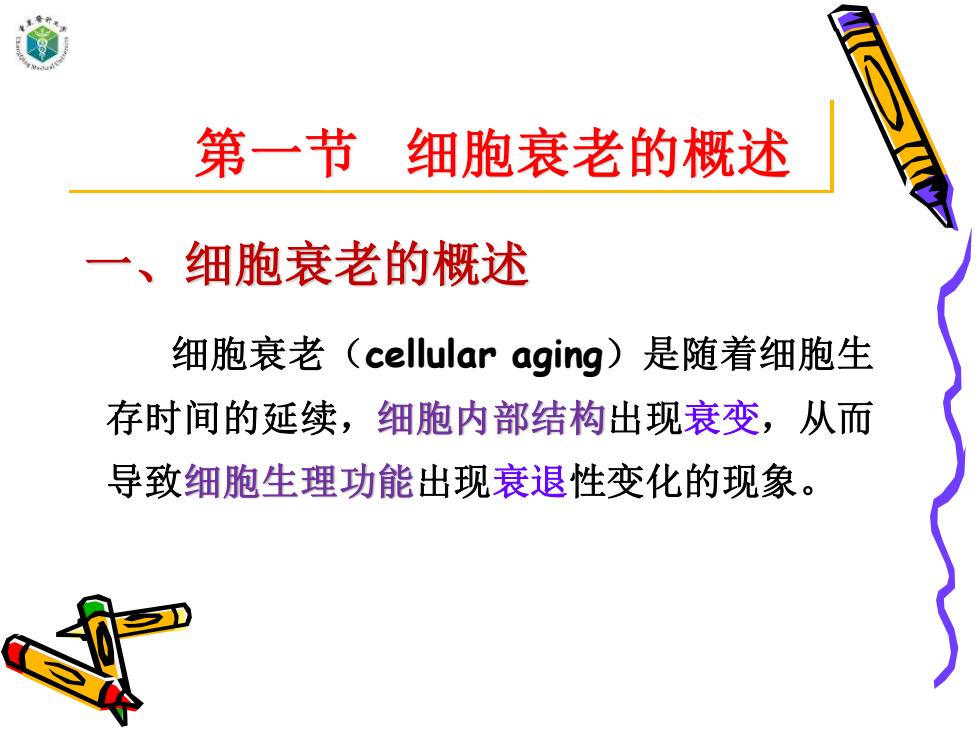 第一节　细胞衰老的概述

一、细胞衰老的概述

细胞衰老（cellular aging）是随着细胞生存时间的延续，细胞内部结构出现衰变，从而导致细胞生理功能出现衰退性变化的现象。